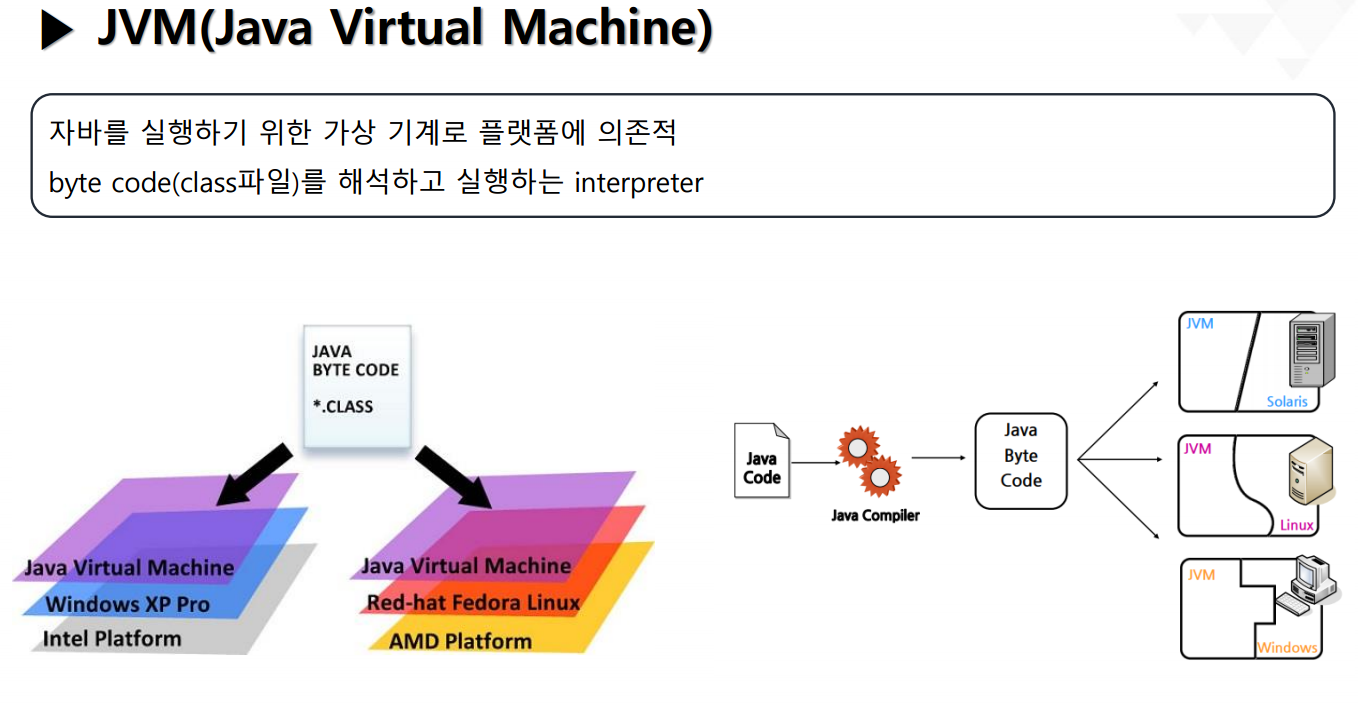 ▶ JVM(Java Virtual Machine)

자바를 실행하기 위한 가상 기계로 플랫폼에 의존적
byte code(class파일)를 해석하고 실행하는 interpreter

JAVA
BYTE CODE
*.CLASS

Java Virtual Machine
Windows XP Pro
Intel Platform

Java Virtual Machine
Red-hat Fedora Linux
AMD Platform

Java Code

Java Compiler

Java Byte Code

JVM
Solaris

JVM
Linux

JVM
Windows